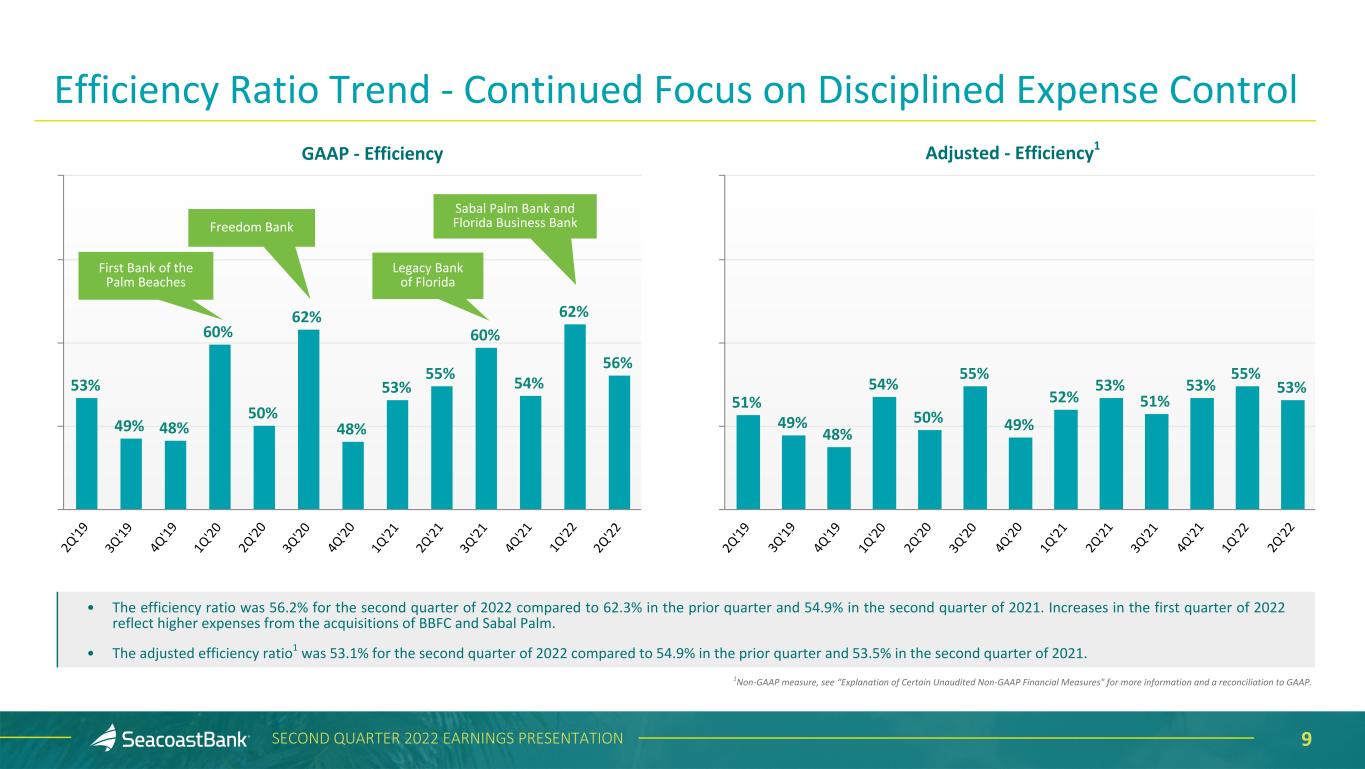 Efficiency Ratio Trend - Continued Focus on Disciplined Expense Control

GAAP - Efficiency

First Bank of the Palm Beaches

Freedom Bank

Legacy Bank of Florida

Sabal Palm Bank and Florida Business Bank

53% 49% 48% 60% 50% 62% 48% 53% 55% 60% 54% 62% 56%

2Q'19 3Q'19 4Q'19 1Q'20 2Q'20 3Q'20 4Q'20 1Q'21 2Q'21 3Q'21 4Q'21 1Q'22 2Q'22

Adjusted - Efficiency$^{1}$

51% 49% 48% 54% 50% 55% 49% 52% 53% 51% 53% 55% 53%

2Q'19 3Q'19 4Q'19 1Q'20 2Q'20 3Q'20 4Q'20 1Q'21 2Q'21 3Q'21 4Q'21 1Q'22 2Q'22

• The efficiency ratio was 56.2% for the second quarter of 2022 compared to 62.3% in the prior quarter and 54.9% in the second quarter of 2021. Increases in the first quarter of 2022 reflect higher expenses from the acquisitions of BBFC and Sabal Palm.

• The adjusted efficiency ratio$^{1}$ was 53.1% for the second quarter of 2022 compared to 54.9% in the prior quarter and 53.5% in the second quarter of 2021.

$^{1}$Non-GAAP measure, see "Explanation of Certain Unaudited Non-GAAP Financial Measures" for more information and a reconciliation to GAAP.

SeacoastBank SECOND QUARTER 2022 EARNINGS PRESENTATION 9